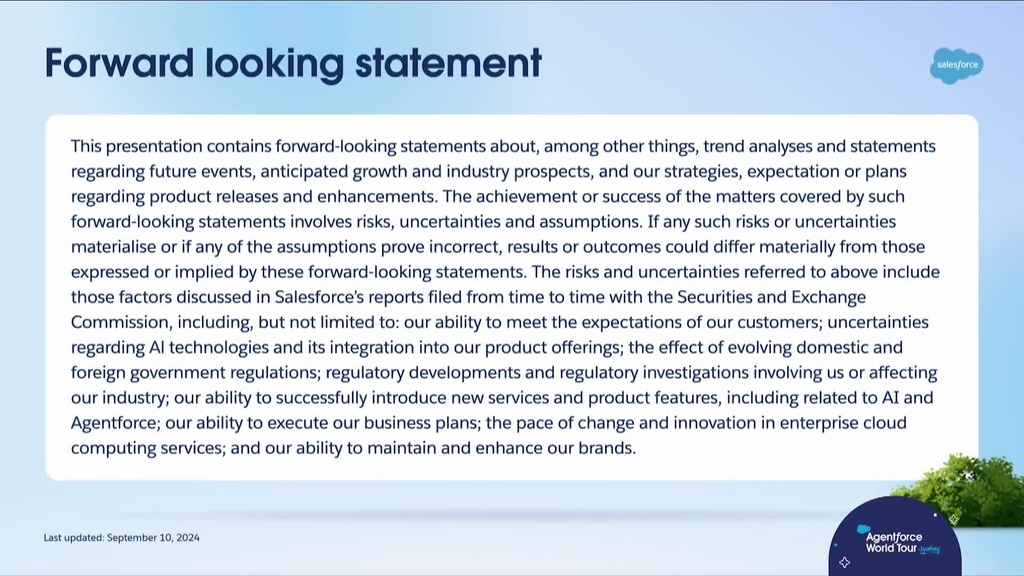 Forward looking statement

salesforce

This presentation contains forward-looking statements about, among other things, trend analyses and statements regarding future events, anticipated growth and industry prospects, and our strategies, expectation or plans regarding product releases and enhancements. The achievement or success of the matters covered by such forward-looking statements involves risks, uncertainties and assumptions. If any such risks or uncertainties materialise or if any of the assumptions prove incorrect, results or outcomes could differ materially from those expressed or implied by these forward-looking statements. The risks and uncertainties referred to above include those factors discussed in Salesforce's reports filed from time to time with the Securities and Exchange Commission, including, but not limited to: our ability to meet the expectations of our customers; uncertainties regarding AI technologies and its integration into our product offerings; the effect of evolving domestic and foreign government regulations; regulatory developments and regulatory investigations involving us or affecting our industry; our ability to successfully introduce new services and product features, including related to AI and Agentforce; our ability to execute our business plans; the pace of change and innovation in enterprise cloud computing services; and our ability to maintain and enhance our brands.

Last updated: September 10, 2024

Agentforce World Tour Sydney